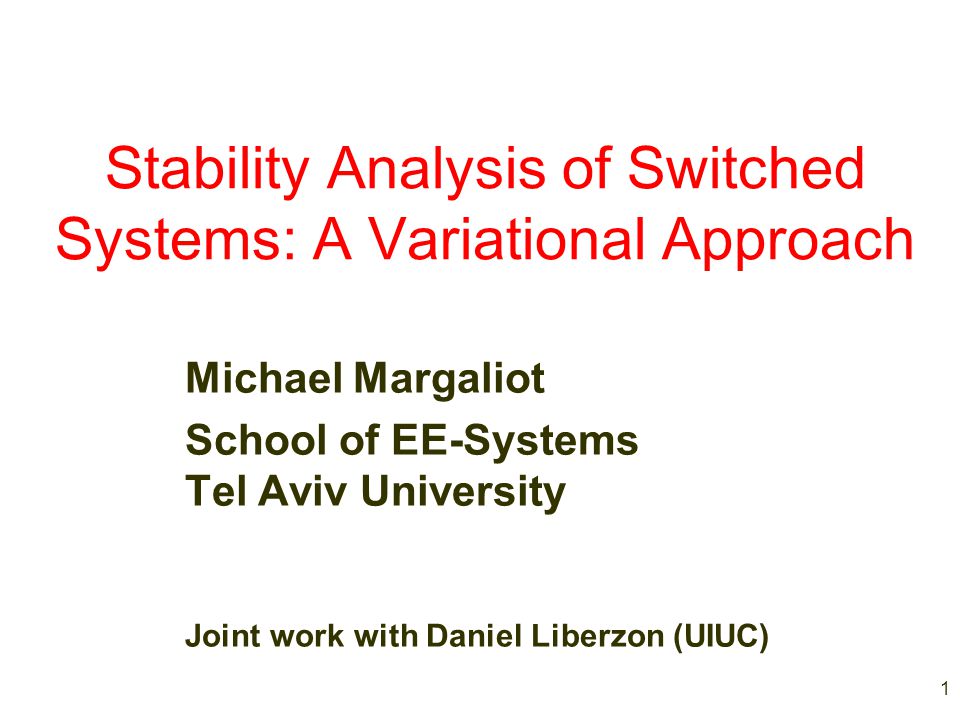 Stability Analysis of Switched Systems: A Variational Approach

Michael Margaliot

School of EE-Systems
Tel Aviv University

Joint work with Daniel Liberzon (UIUC)

1